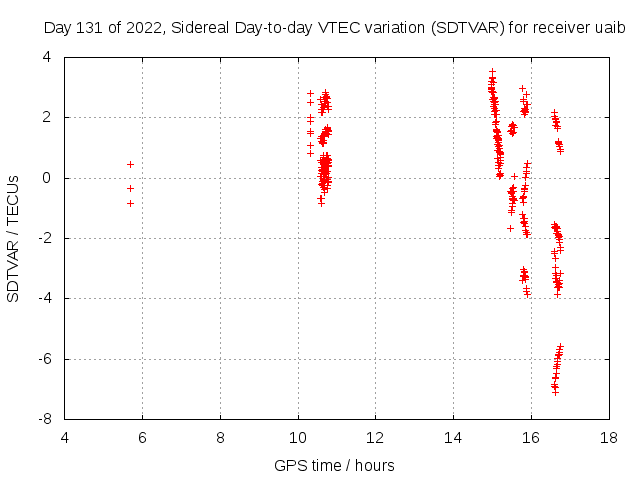 Day 131 of 2022, Sidereal Day-to-day VTEC variation (SDTVAR) for receiver uaib

SDTVAR / TECUs

4
2
0
-2
-4
-6
-8

4
6
8
10
12
14
16
18

GPS time / hours